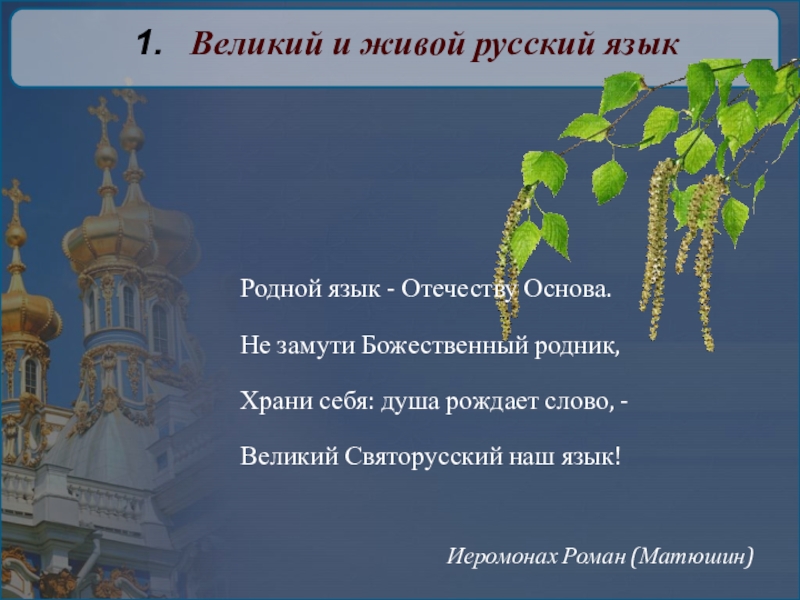 1. Великий и живой русский язык

Родной язык - Отечеству Основа.

Не замути Божественный родник,

Храни себя: душа рождает слово, -

Великий Святорусский наш язык!

Иеромонах Роман (Матюшин)